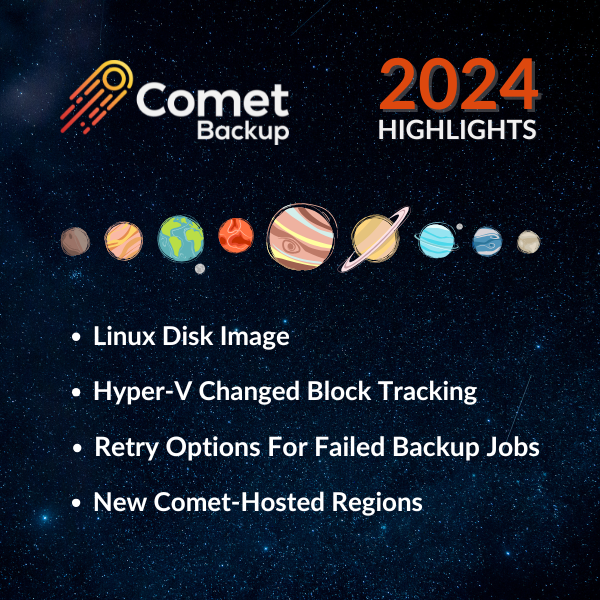 Comet Backup

2024 HIGHLIGHTS

• Linux Disk Image

• Hyper-V Changed Block Tracking

• Retry Options For Failed Backup Jobs

• New Comet-Hosted Regions